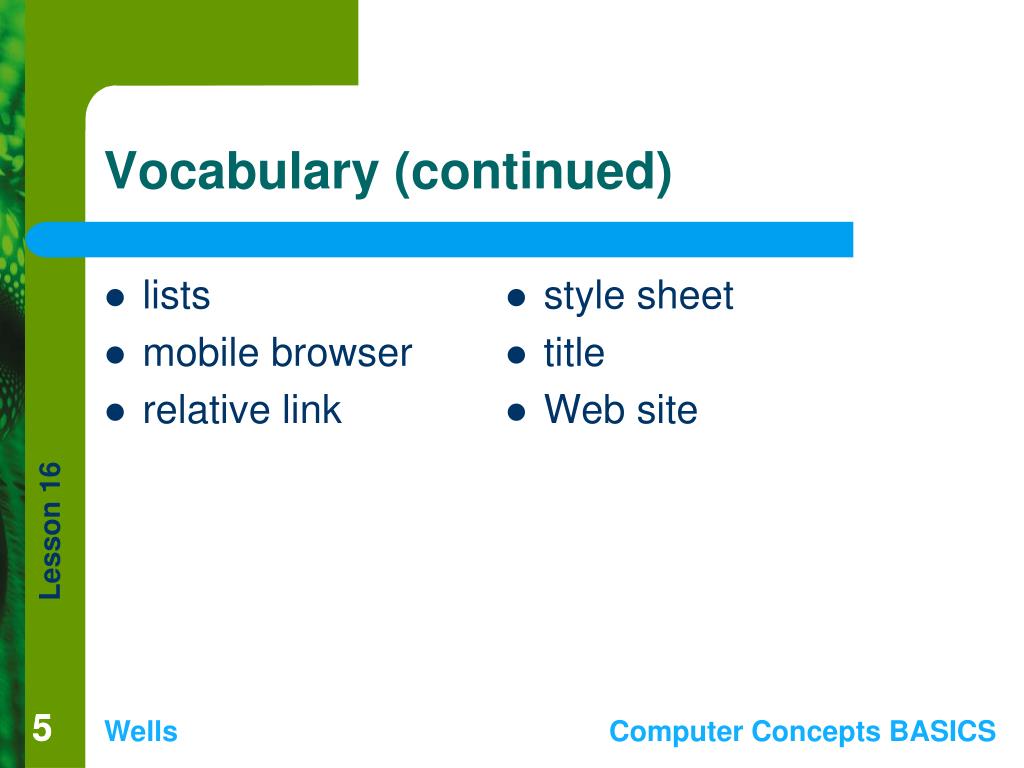 Vocabulary (continued)

- lists
- mobile browser
- relative link

- style sheet
- title
- Web site

Lesson 16

5

Wells

Computer Concepts BASICS